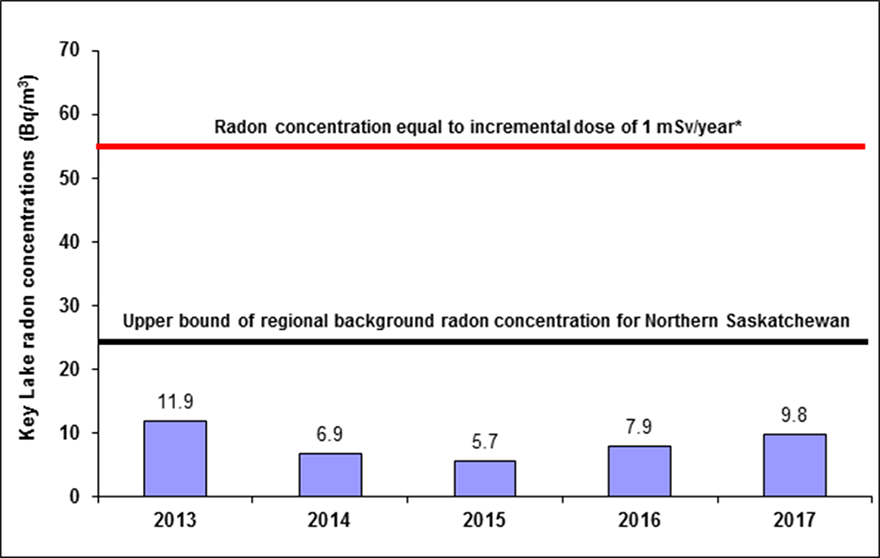 Key Lake radon concentrations (Bq/m$^3$)

70
60
50
40
30
20
10
0

Radon concentration equal to incremental dose of 1 mSv/year*

Upper bound of regional background radon concentration for Northern Saskatchewan

11.9
6.9
5.7
7.9
9.8

2013
2014
2015
2016
2017